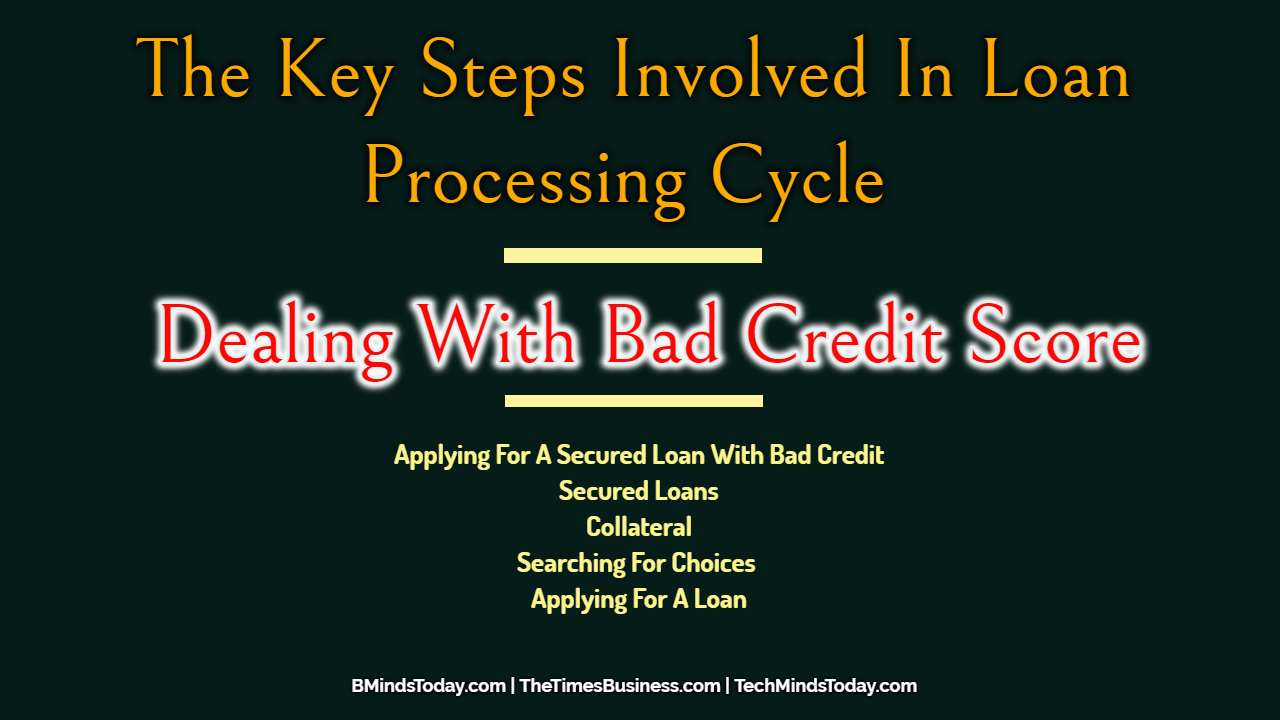 The Key Steps Involved In Loan Processing Cycle

Dealing With Bad Credit Score

Applying For A Secured Loan With Bad Credit
Secured Loans
Collateral
Searching For Choices
Applying For A Loan

BMindsToday.com | TheTimesBusiness.com | TechMindsToday.com